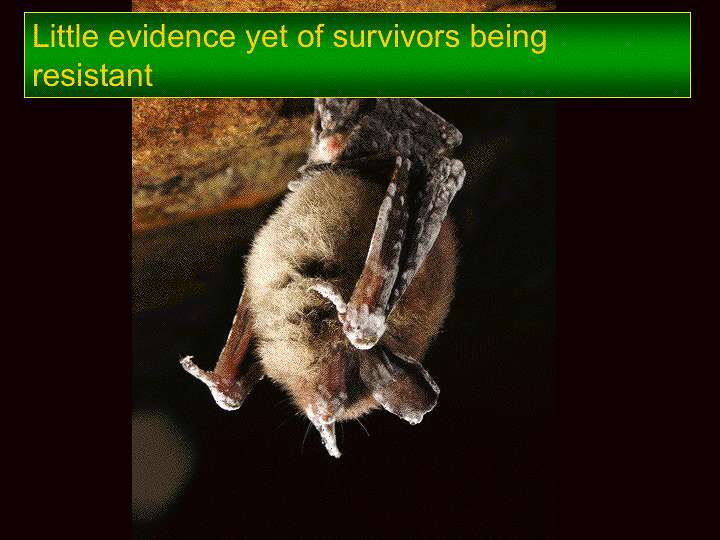 Little evidence yet of survivors being resistant